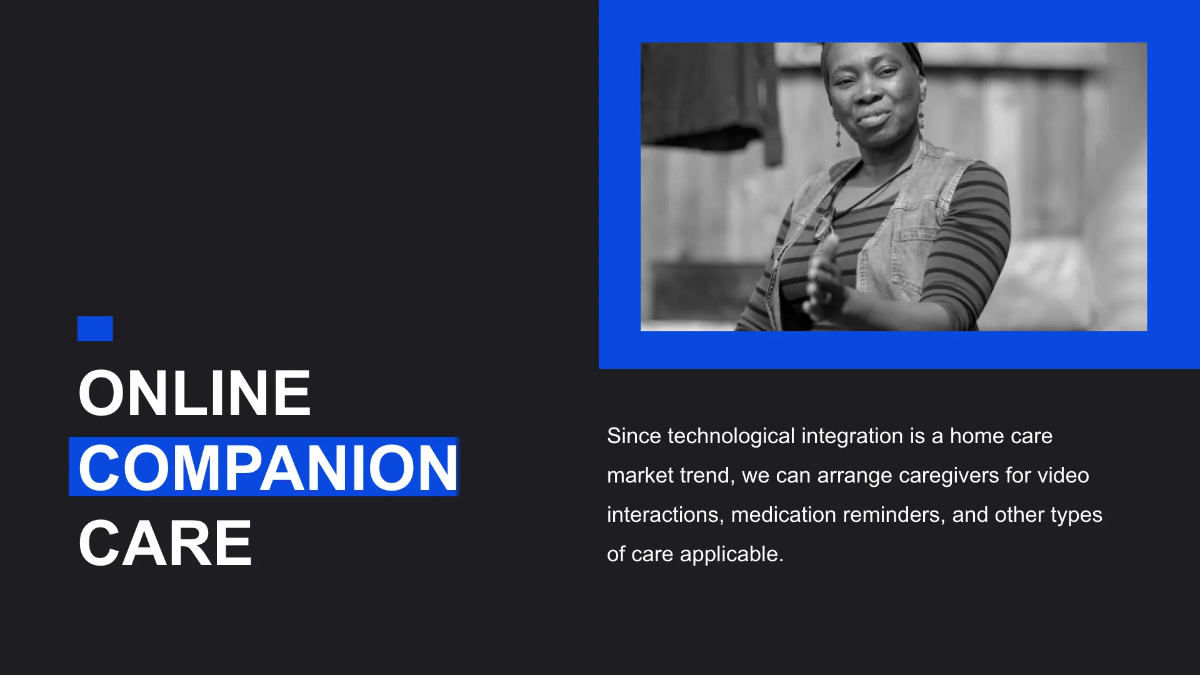 ONLINE COMPANION CARE

Since technological integration is a home care market trend, we can arrange caregivers for video interactions, medication reminders, and other types of care applicable.